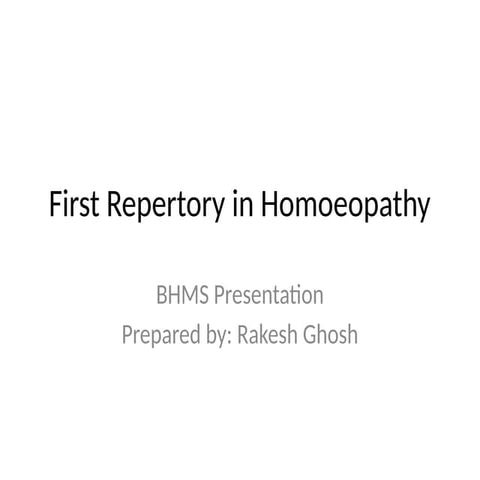 First Repertory in Homoeopathy

BHMS Presentation
Prepared by: Rakesh Ghosh